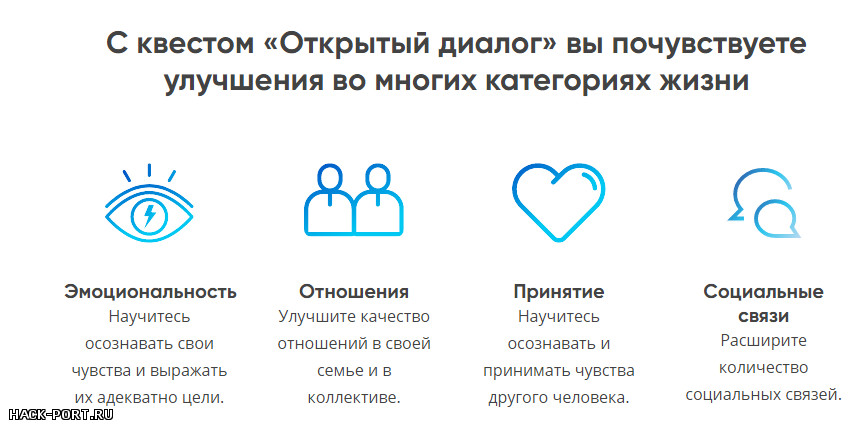 С квестом «Открытый диалог» вы почувствуете улучшения во многих категориях жизни

Эмоциональность
Научитесь осознавать свои чувства и выражать их адекватно цели.

Отношения
Улучшите качество отношений в своей семье и в коллективе.

Принятие
Научитесь осознавать и принимать чувства другого человека.

Социальные связи
Расширите количество социальных связей.

HACK-PORT.RU